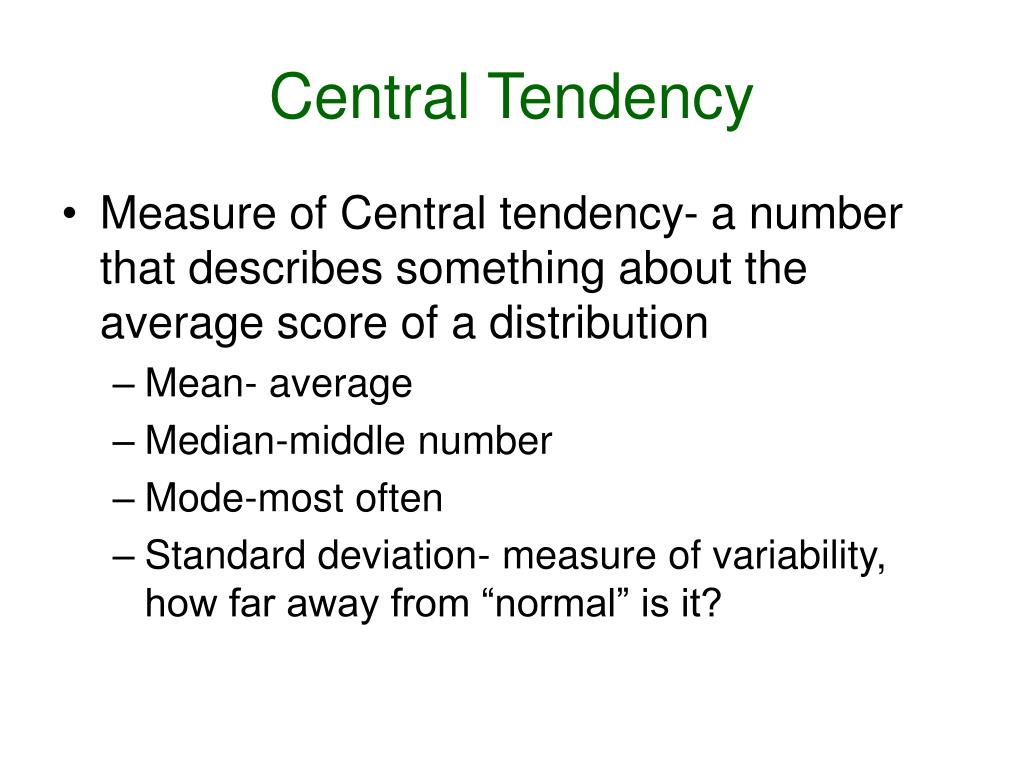 Central Tendency

• Measure of Central tendency- a number that describes something about the average score of a distribution
– Mean- average
– Median-middle number
– Mode-most often
– Standard deviation- measure of variability, how far away from “normal” is it?